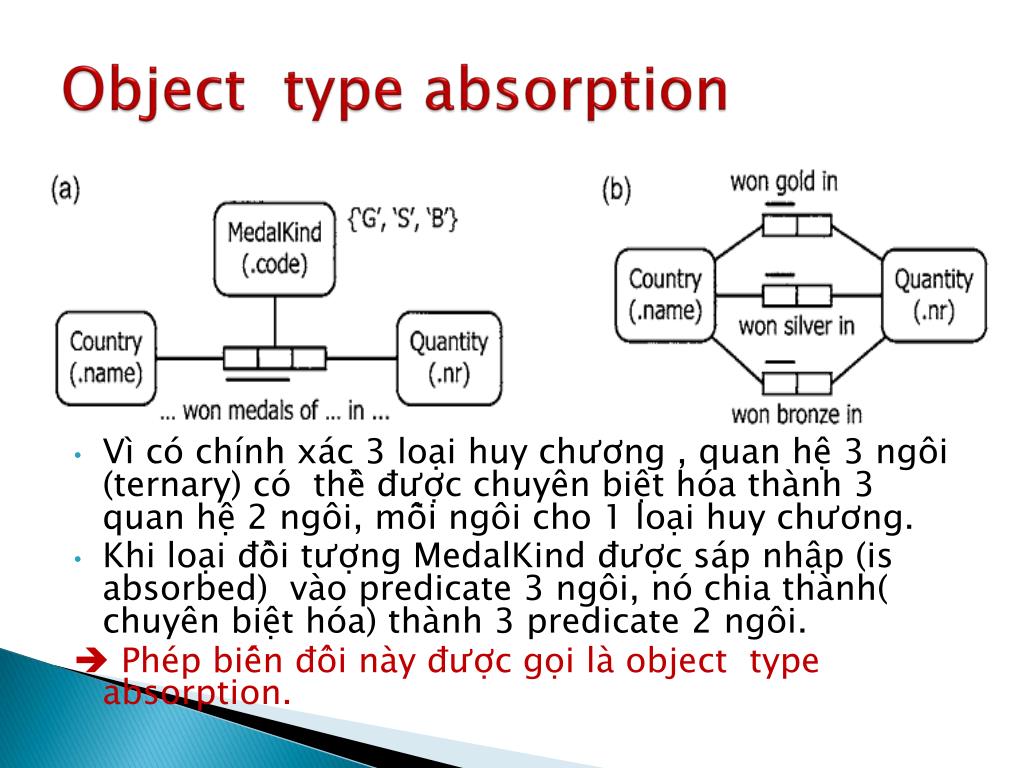 Object type absorption

(a)

MedalKind (.code)

{'G', 'S', 'B'}

Country (.name)

Quantity (.nr)

... won medals of ... in ...

(b)

won gold in

Country (.name)

Quantity (.nr)

won silver in

won bronze in

• Vì có chính xác 3 loại huy chương , quan hệ 3 ngôi (ternary) có thể được chuyên biệt hóa thành 3 quan hệ 2 ngôi, mỗi ngôi cho 1 loại huy chương.
• Khi loại đối tượng MedalKind được sáp nhập (is absorbed) vào predicate 3 ngôi, nó chia thành( chuyên biệt hóa) thành 3 predicate 2 ngôi.
➔ Phép biến đổi này được gọi là object type absorption.